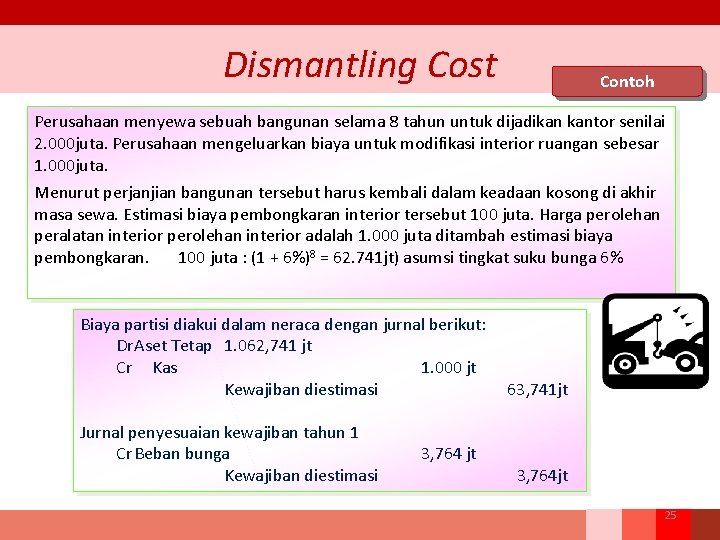 Dismantling Cost

Contoh

Perusahaan menyewa sebuah bangunan selama 8 tahun untuk dijadikan kantor senilai 2.000juta. Perusahaan mengeluarkan biaya untuk modifikasi interior ruangan sebesar 1.000juta.

Menurut perjanjian bangunan tersebut harus kembali dalam keadaan kosong di akhir masa sewa. Estimasi biaya pembongkaran interior tersebut 100 juta. Harga perolehan peralatan interior perolehan interior adalah 1.000 juta ditambah estimasi biaya pembongkaran. 100 juta : $(1 + 6\%)^8$ = 62.741jt) asumsi tingkat suku bunga 6%

Biaya partisi diakui dalam neraca dengan jurnal berikut:
DrAset Tetap 1.062,741 jt
Cr Kas 1.000 jt
Kewajiban diestimasi 63,741jt

Jurnal penyesuaian kewajiban tahun 1
Cr Beban bunga 3,764 jt
Kewajiban diestimasi 3,764jt

25